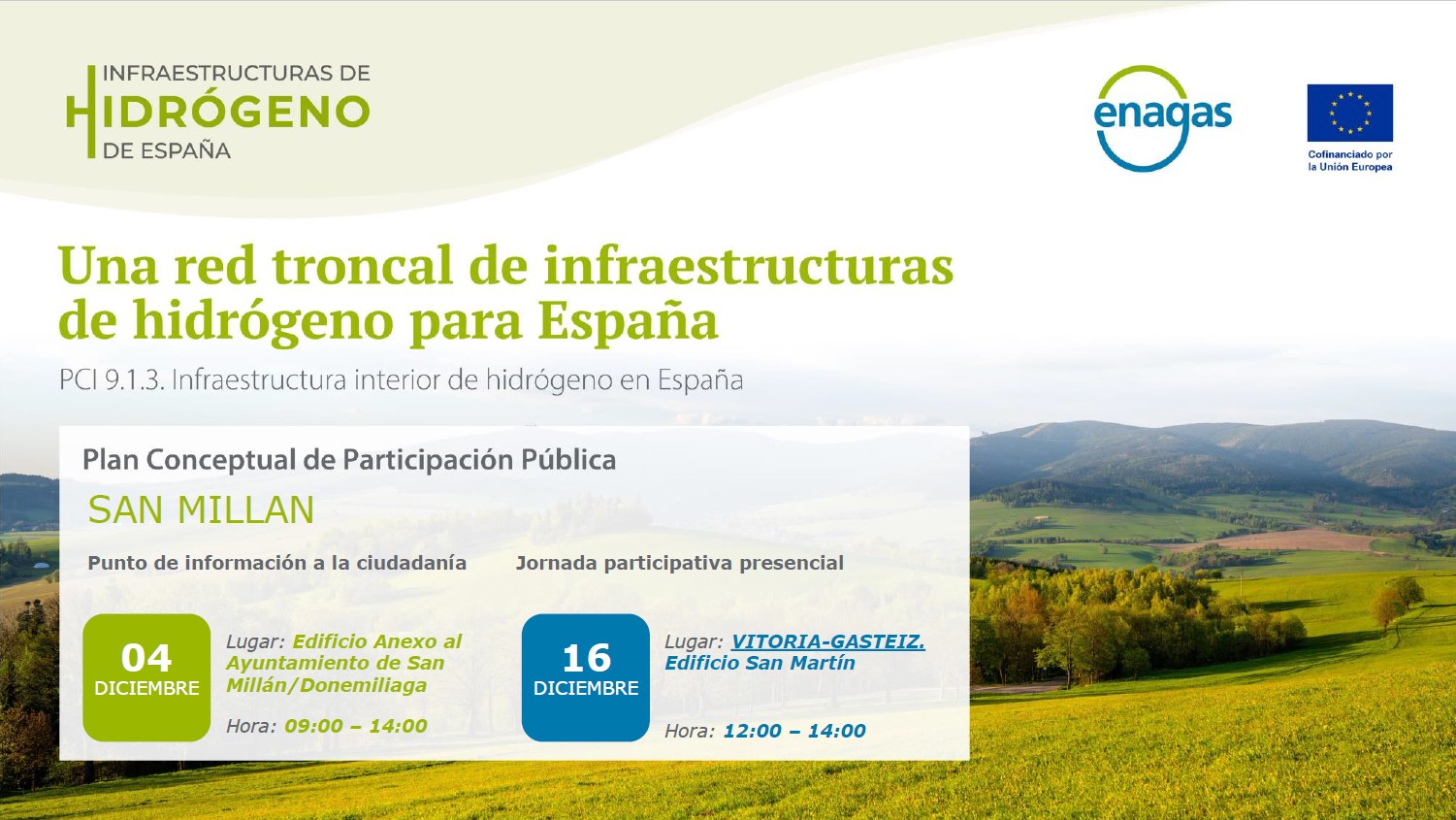 INFRAESTRUCTURAS DE
HIDRÓGENO
DE ESPAÑA

enagas

Cofinanciado por la Unión Europea

Una red troncal de infraestructuras de hidrógeno para España

PCI 9.1.3. Infraestructura interior de hidrógeno en España

Plan Conceptual de Participación Pública

SAN MILLAN

Punto de información a la ciudadanía

04 DICIEMBRE

Lugar: Edificio Anexo al Ayuntamiento de San Millán/Donemiliaga

Hora: 09:00 – 14:00

Jornada participativa presencial

16 DICIEMBRE

Lugar: VITORIA-GASTEIZ. Edificio San Martín

Hora: 12:00 – 14:00